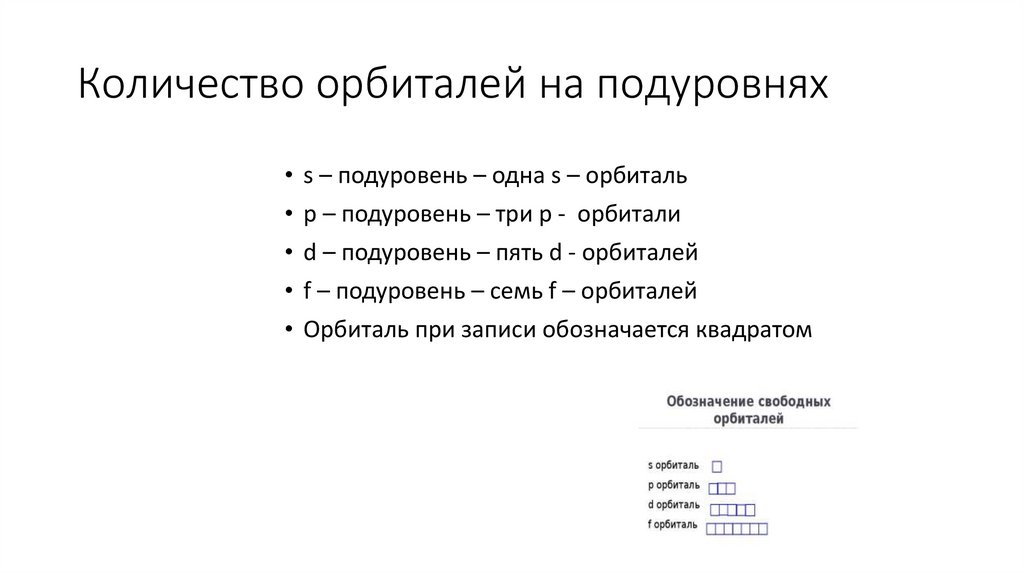 Количество орбиталей на подуровнях

• s – подуровень – одна s – орбиталь
• p – подуровень – три p - орбитали
• d – подуровень – пять d - орбиталей
• f – подуровень – семь f – орбиталей
• Орбиталь при записи обозначается квадратом

Обозначение свободных орбиталей

s орбиталь
p орбиталь
d орбиталь
f орбиталь